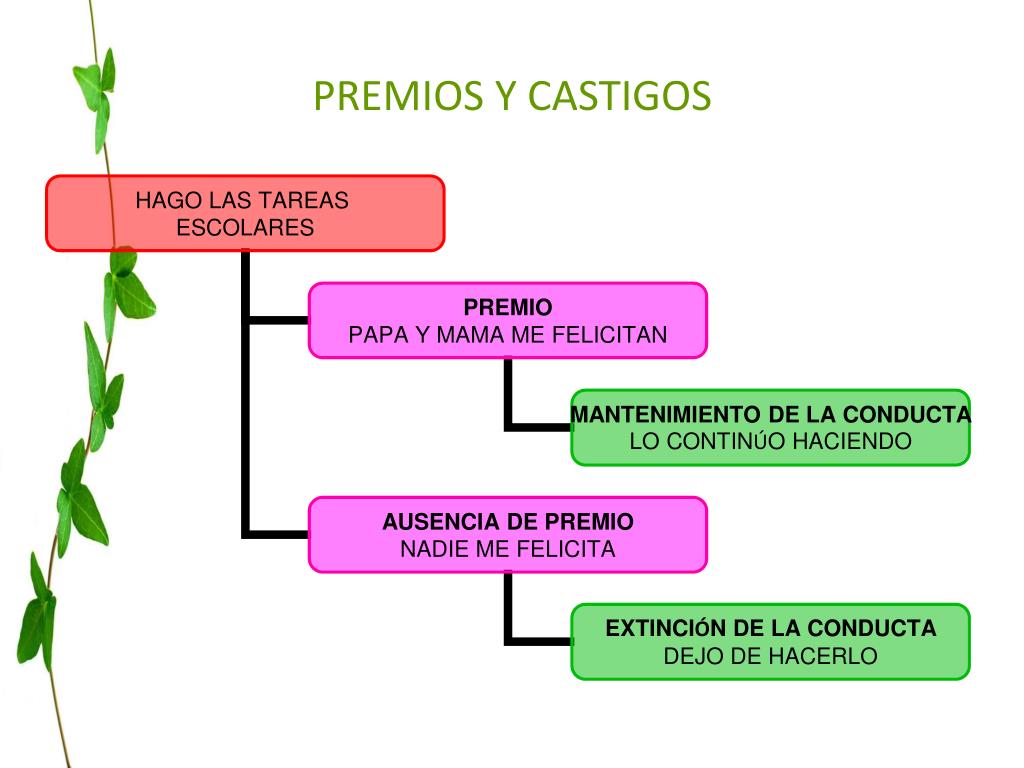 PREMIOS Y CASTIGOS

HAGO LAS TAREAS ESCOLARES

PREMIO
PAPA Y MAMA ME FELICITAN

MANTENIMIENTO DE LA CONDUCTA
LO CONTINÚO HACIENDO

AUSENCIA DE PREMIO
NADIE ME FELICITA

EXTINCIÓN DE LA CONDUCTA
DEJO DE HACERLO